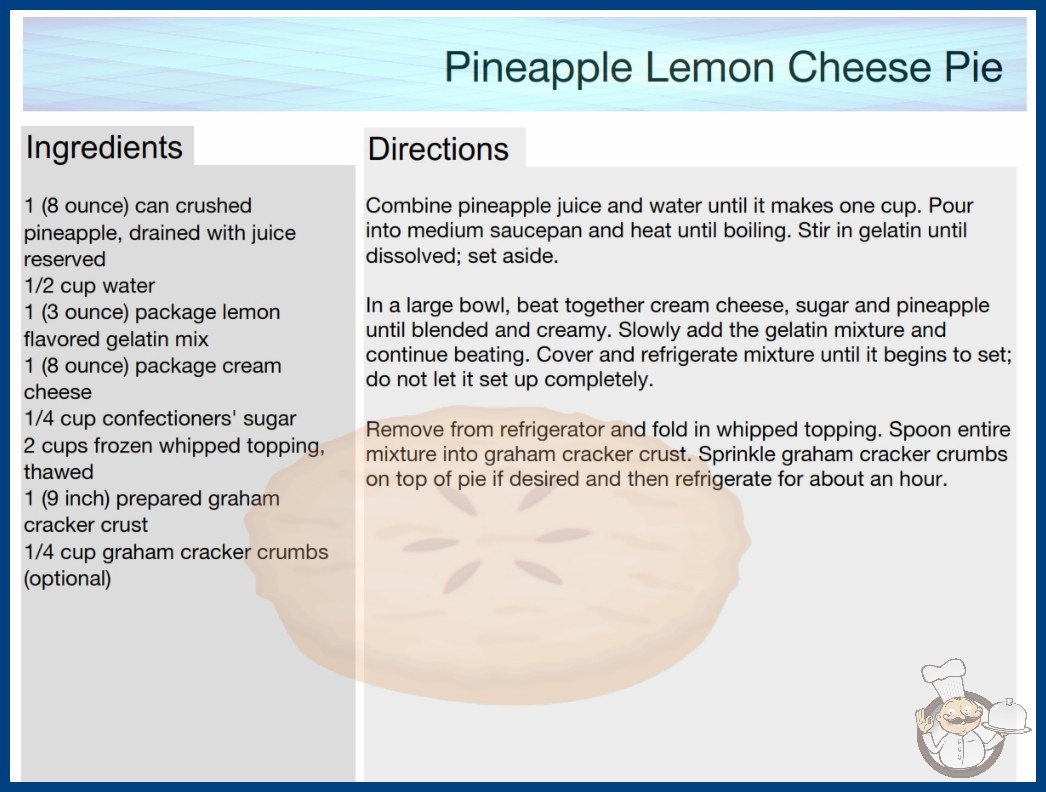 Pineapple Lemon Cheese Pie

Ingredients

1 (8 ounce) can crushed pineapple, drained with juice reserved
1/2 cup water
1 (3 ounce) package lemon flavored gelatin mix
1 (8 ounce) package cream cheese
1/4 cup confectioners' sugar
2 cups frozen whipped topping, thawed
1 (9 inch) prepared graham cracker crust
1/4 cup graham cracker crumbs (optional)

Directions

Combine pineapple juice and water until it makes one cup. Pour into medium saucepan and heat until boiling. Stir in gelatin until dissolved; set aside.

In a large bowl, beat together cream cheese, sugar and pineapple until blended and creamy. Slowly add the gelatin mixture and continue beating. Cover and refrigerate mixture until it begins to set; do not let it set up completely.

Remove from refrigerator and fold in whipped topping. Spoon entire mixture into graham cracker crust. Sprinkle graham cracker crumbs on top of pie if desired and then refrigerate for about an hour.